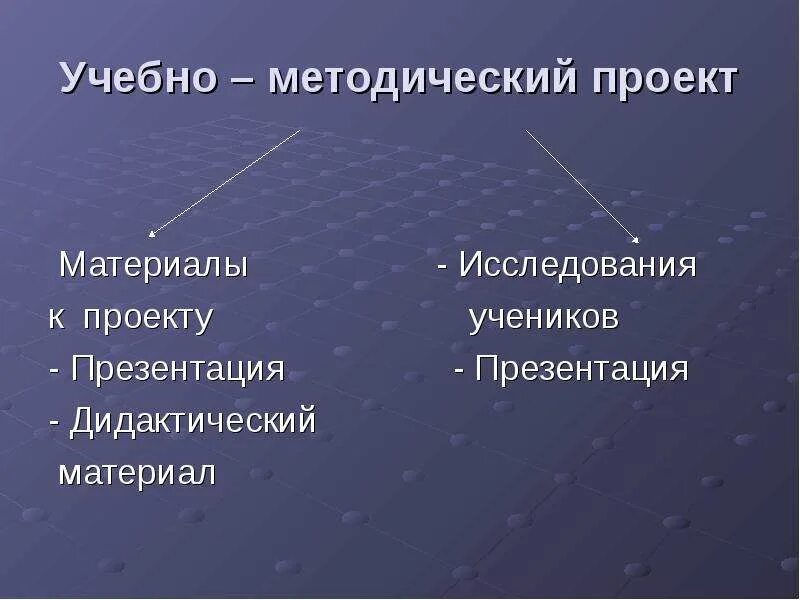 Учебно – методический проект

Материалы к проекту
- Презентация
- Дидактический материал

- Исследования учеников
- Презентация